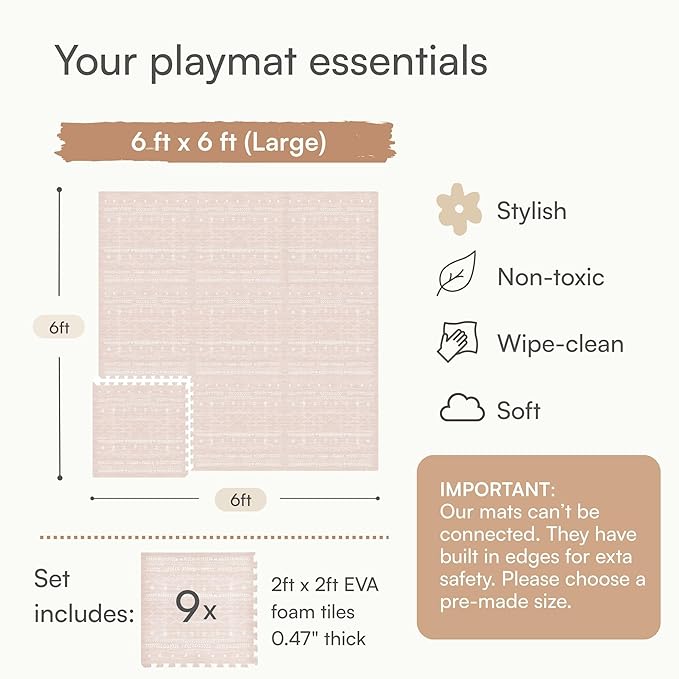 Your playmat essentials

6 ft x 6 ft (Large)

6ft

6ft

Stylish

Non-toxic

Wipe-clean

Soft

IMPORTANT:
Our mats can't be connected. They have built in edges for exta safety. Please choose a pre-made size.

Set includes:

9x

2ft x 2ft EVA foam tiles 0.47" thick